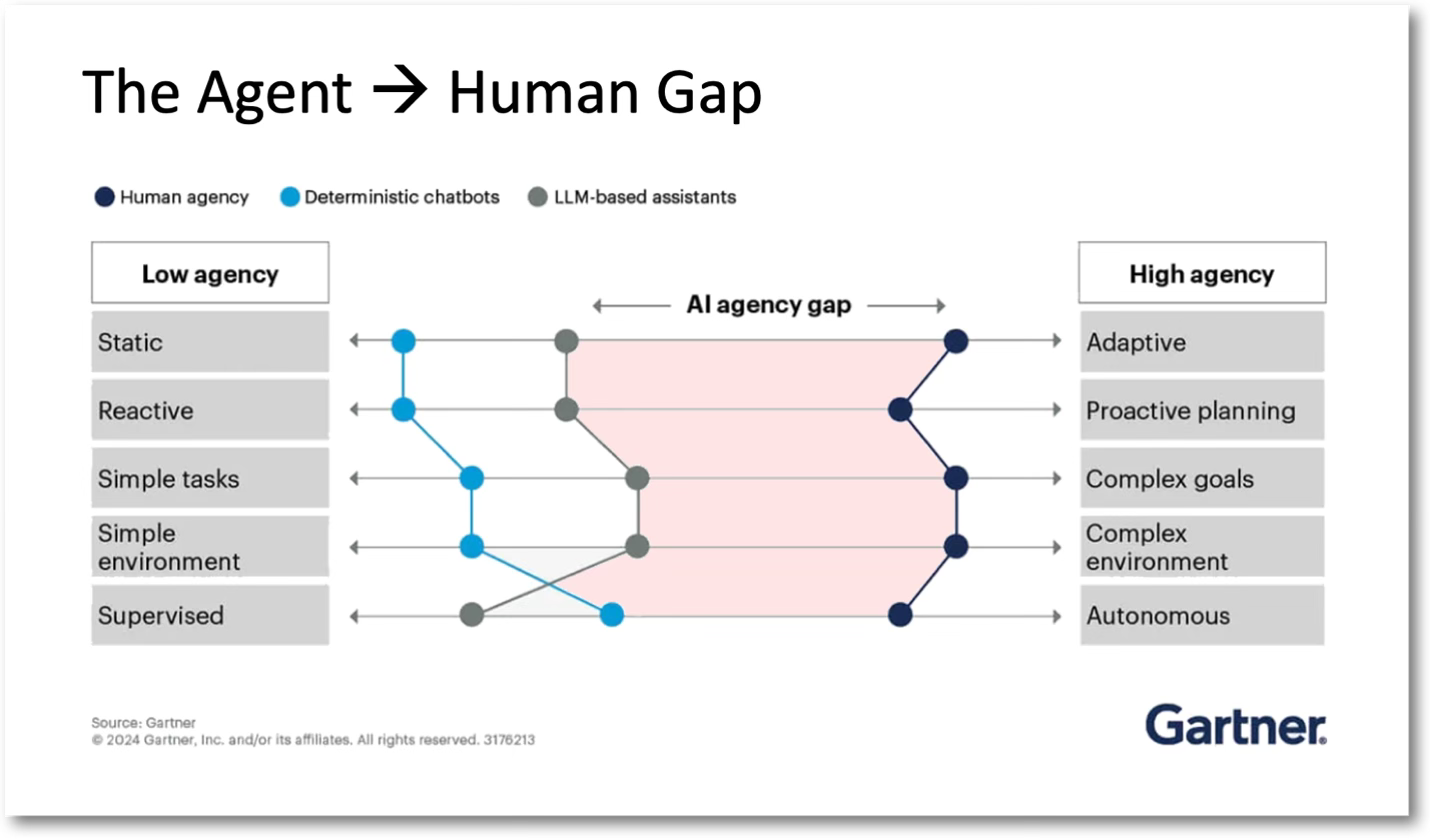 The Agent → Human Gap

Human agency Deterministic chatbots LLM-based assistants

Low agency

Static
Reactive
Simple tasks
Simple environment
Supervised

AI agency gap

High agency

Adaptive
Proactive planning
Complex goals
Complex environment
Autonomous

Source: Gartner
© 2024 Gartner, Inc. and/or its affiliates. All rights reserved. 3176213

Gartner.